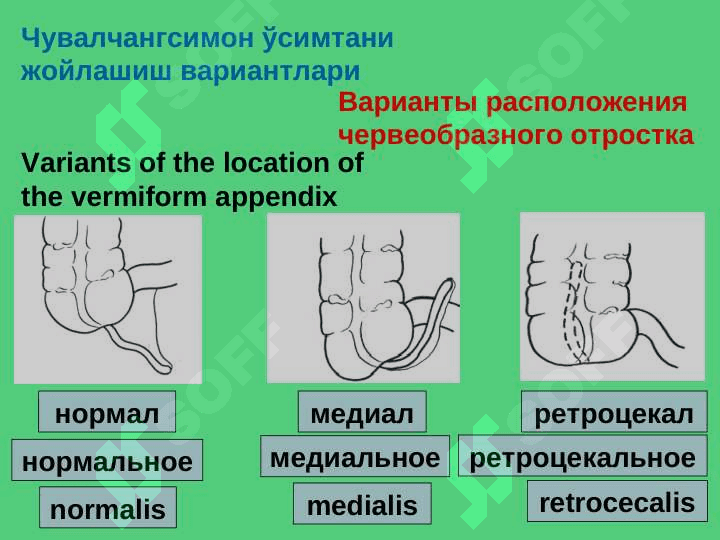 Чувалчангсимон ўсимтани жойлашиш вариантлари

Варианты расположения червеобразного отростка

Variants of the location of the vermiform appendix

нормал

нормальное

normalis

медиал

медиальное

medialis

ретроцекал

ретроцекальное

retrocecalis

SOFF